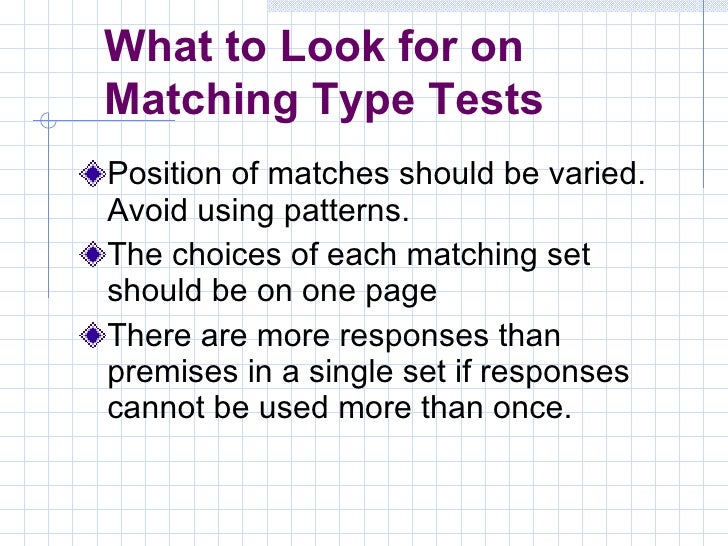 What to Look for on Matching Type Tests

Position of matches should be varied. Avoid using patterns.

The choices of each matching set should be on one page

There are more responses than premises in a single set if responses cannot be used more than once.